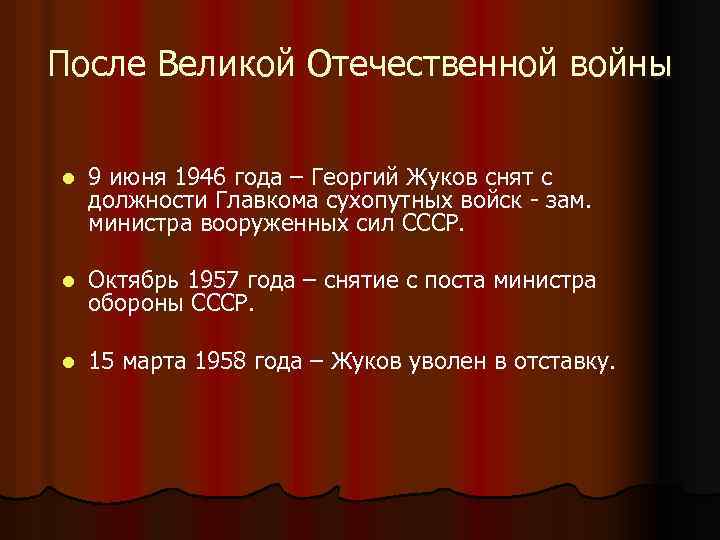 После Великой Отечественной войны

- 9 июня 1946 года – Георгий Жуков снят с должности Главкома сухопутных войск - зам. министра вооруженных сил СССР.
- Октябрь 1957 года – снятие с поста министра обороны СССР.
- 15 марта 1958 года – Жуков уволен в отставку.